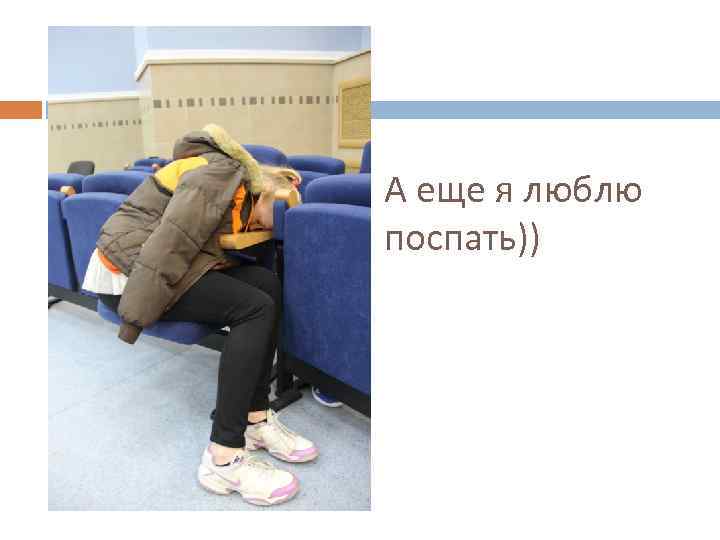 А еще я люблю поспать))